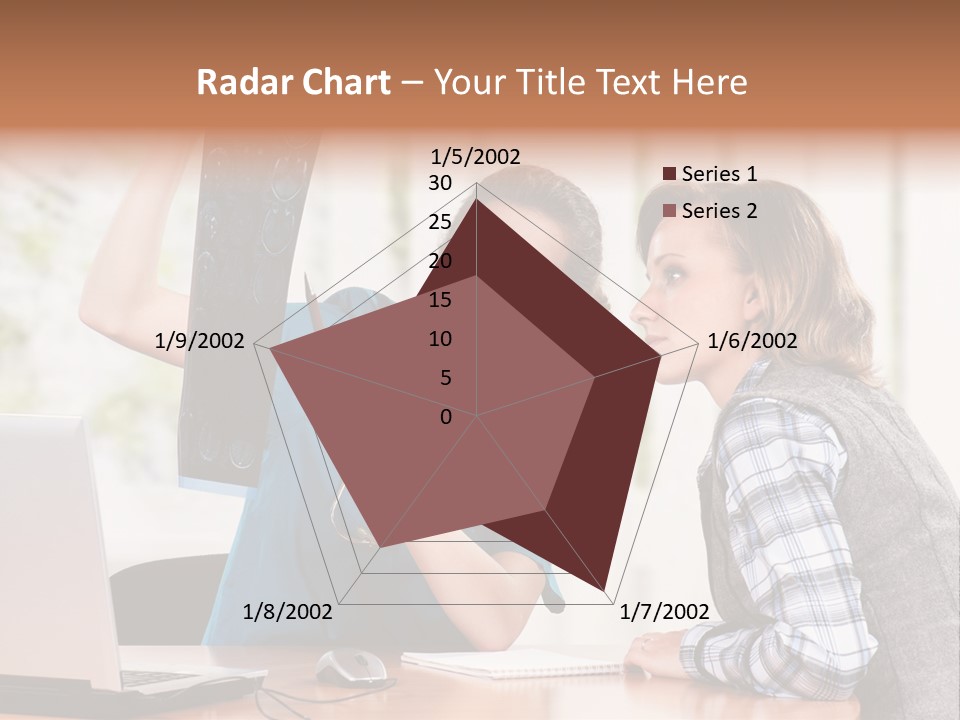 Radar Chart – Your Title Text Here

1/5/2002
30
25
20
15
10
5
0
1/6/2002
1/7/2002
1/8/2002
1/9/2002

Series 1
Series 2